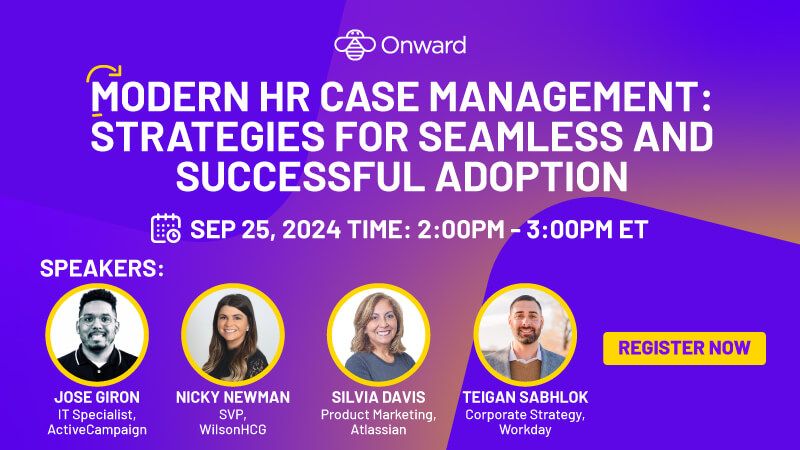 Onward

MODERN HR CASE MANAGEMENT: STRATEGIES FOR SEAMLESS AND SUCCESSFUL ADOPTION

SEP 25, 2024 TIME: 2:00PM - 3:00PM ET

SPEAKERS:

JOSE GIRON
IT Specialist, ActiveCampaign

NICKY NEWMAN
SVP, WilsonHCG

SILVIA DAVIS
Product Marketing, Atlassian

TEIGAN SABHLOK
Corporate Strategy, Workday

REGISTER NOW